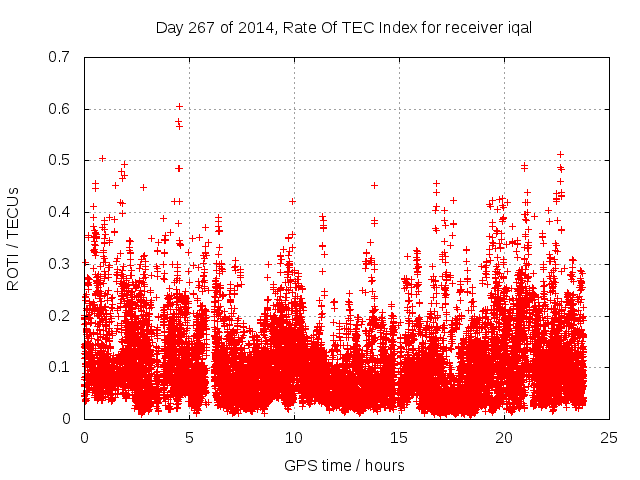 Day 267 of 2014, Rate Of TEC Index for receiver iqal

ROTI / TECUs

0.7
0.6
0.5
0.4
0.3
0.2
0.1
0

0
5
10
15
20
25

GPS time / hours